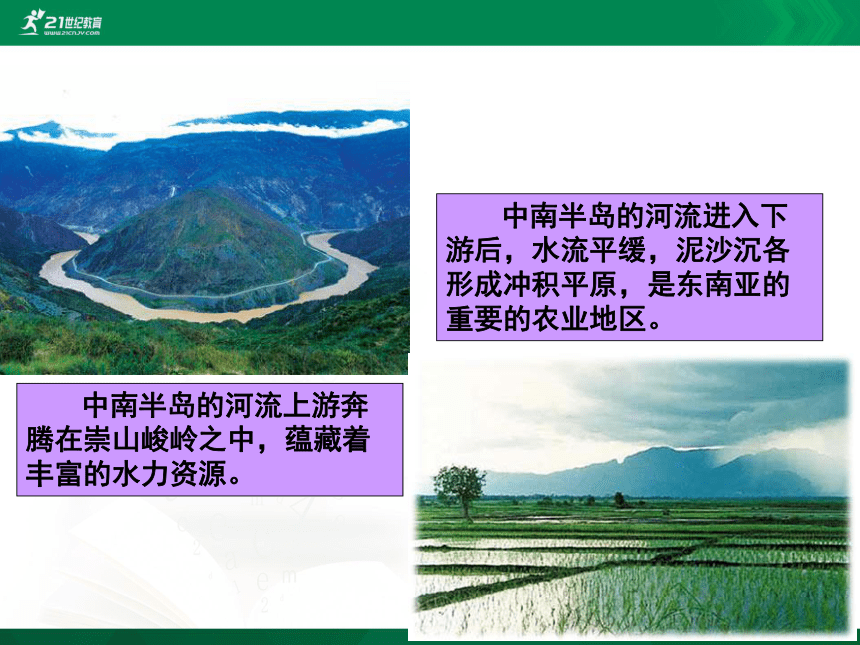 21世纪教育
www.21cnjy.com

中南半岛的河流进入下游后，水流平缓，泥沙沉各形成冲积平原，是东南亚的重要的农业地区。

中南半岛的河流上游奔腾在崇山峻岭之中，蕴藏着丰富的水力资源。